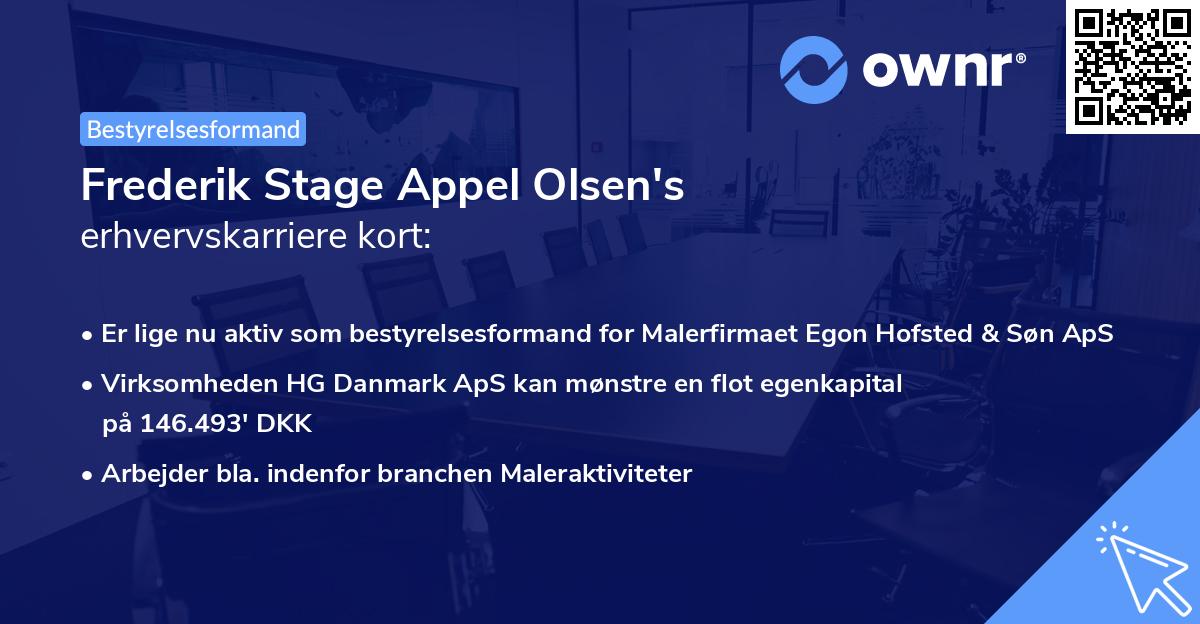 ownr®

Bestyrelsesformand

Frederik Stage Appel Olsen's
erhvervskarriere kort:

• Er lige nu aktiv som bestyrelsesformand for Malerfirmaet Egon Hofsted & Søn ApS

• Virksomheden HG Danmark ApS kan mønstre en flot egenkapital på 146.493' DKK

• Arbejder bla. indenfor branchen Maleraktiviteter